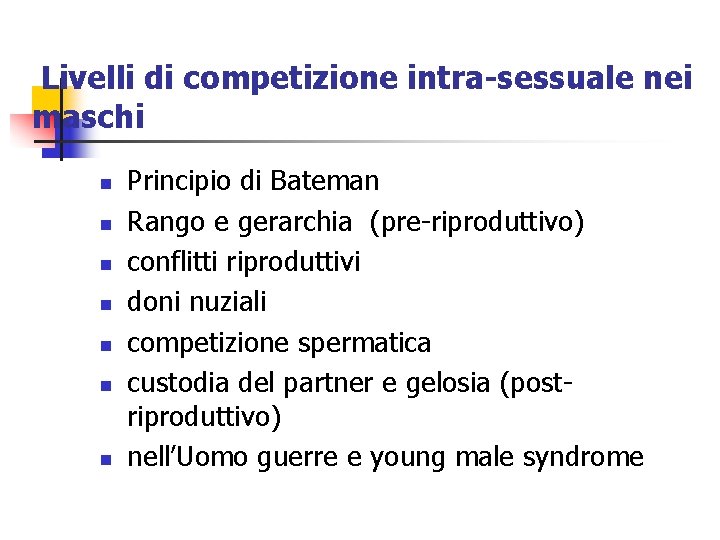 Livelli di competizione intra-sessuale nei maschi

- Principio di Bateman
- Rango e gerarchia (pre-riproduttivo)
- conflitti riproduttivi
- doni nuziali
- competizione spermatica
- custodia del partner e gelosia (post-riproduttivo)
- nell'Uomo guerre e young male syndrome